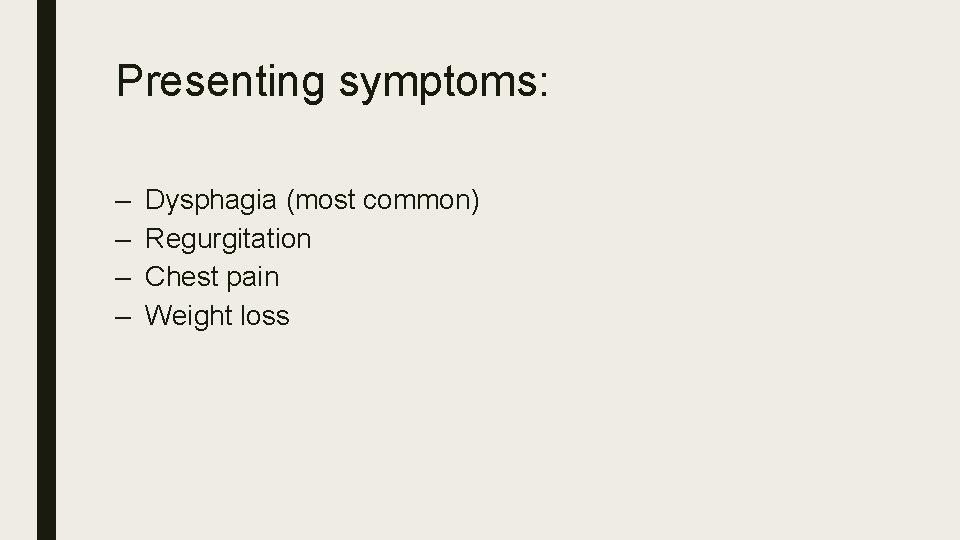 Presenting symptoms:

– Dysphagia (most common)
– Regurgitation
– Chest pain
– Weight loss